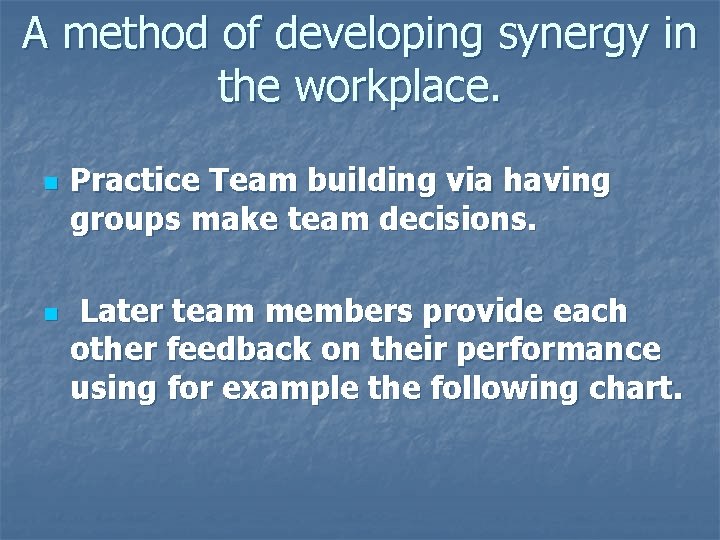 A method of developing synergy in the workplace.

Practice Team building via having groups make team decisions.

Later team members provide each other feedback on their performance using for example the following chart.